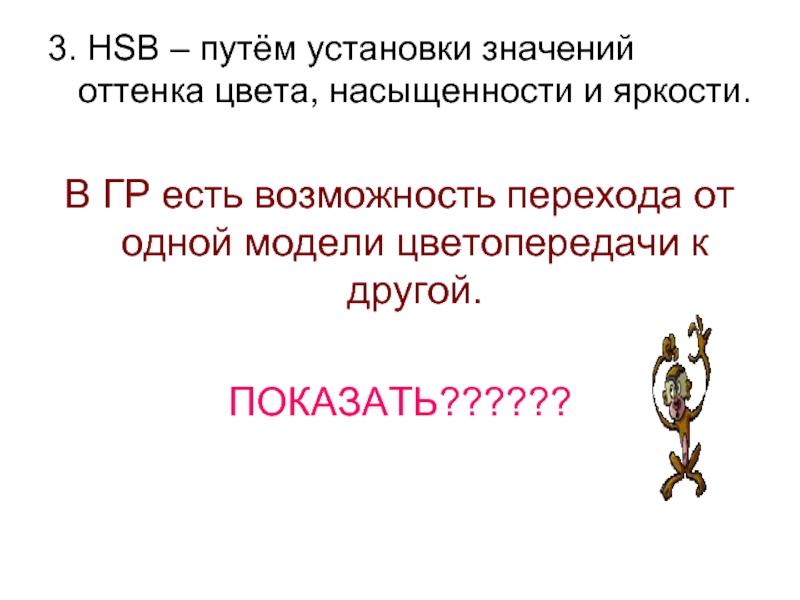 3. HSB – путём установки значений оттенка цвета, насыщенности и яркости.

В ГР есть возможность перехода от одной модели цветопередачи к другой.

ПОКАЗАТЬ??????